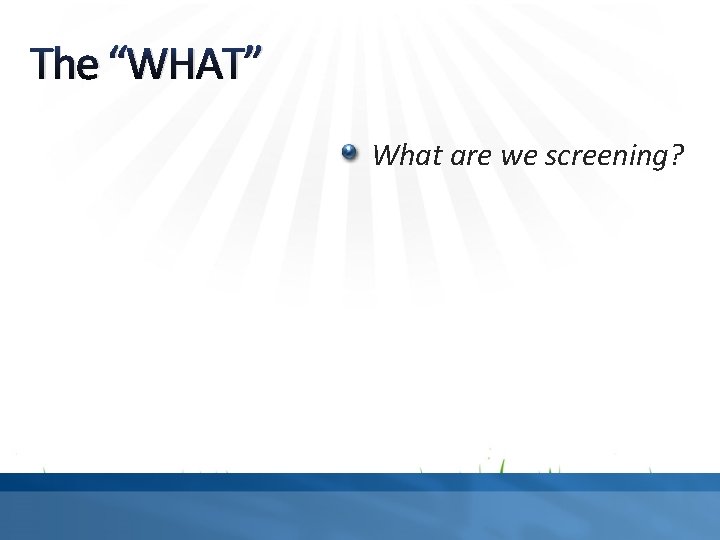 The “WHAT”

What are we screening?